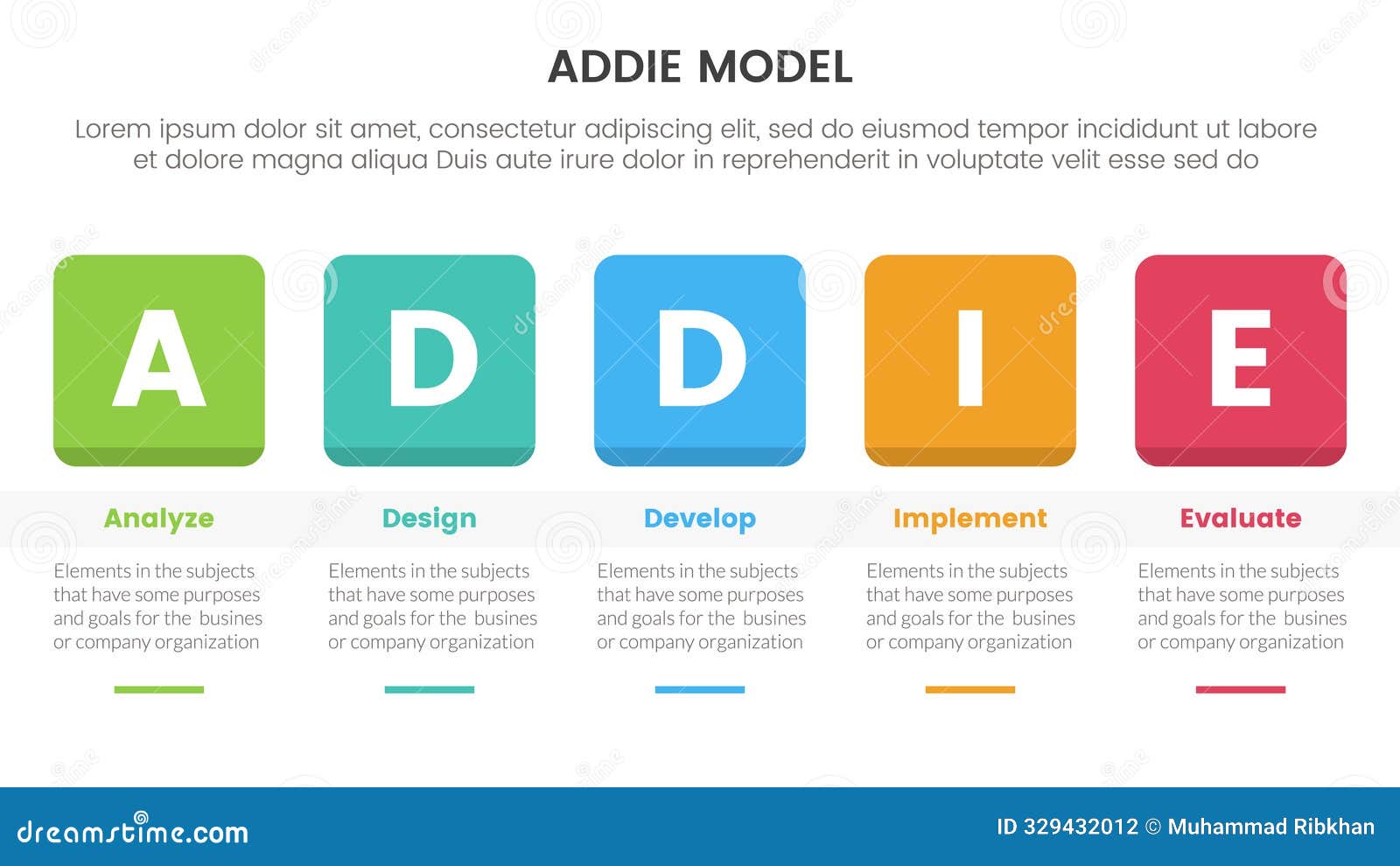 ADDIE MODEL

Lorem ipsum dolor sit amet, consectetur adipiscing elit, sed do eiusmod tempor incididunt ut labore et dolore magna aliqua Duis aute irure dolor in reprehenderit in voluptate velit esse sed do

A

D

D

I

E

Analyze

Elements in the subjects that have some purposes and goals for the busines or company organization

Design

Elements in the subjects that have some purposes and goals for the busines or company organization

Develop

Elements in the subjects that have some purposes and goals for the busines or company organization

Implement

Elements in the subjects that have some purposes and goals for the busines or company organization

Evaluate

Elements in the subjects that have some purposes and goals for the busines or company organization

dreamstime.com

ID 329432012 © Muhammad Ribkhan